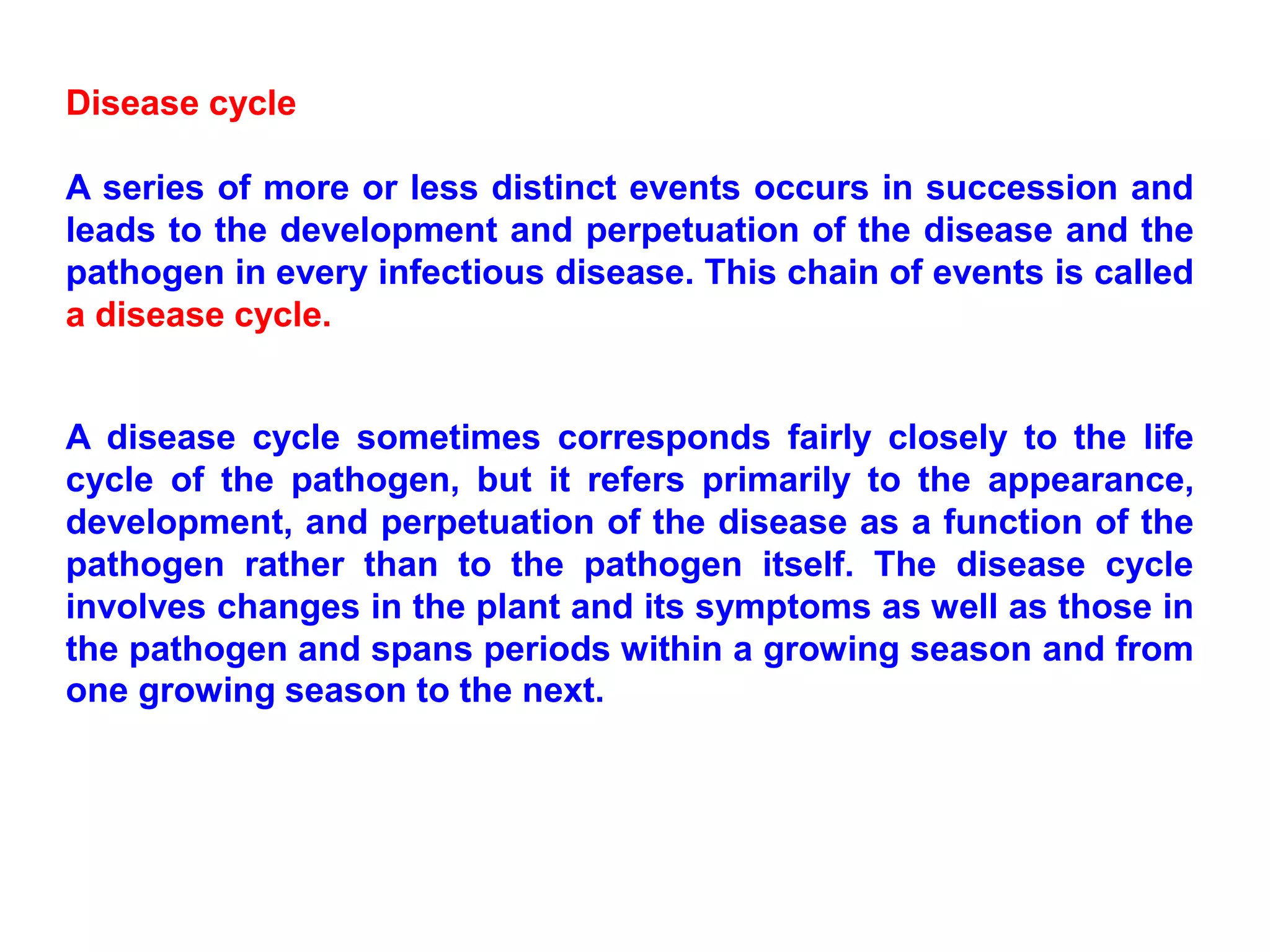 Disease cycle

A series of more or less distinct events occurs in succession and leads to the development and perpetuation of the disease and the pathogen in every infectious disease. This chain of events is called a disease cycle.

A disease cycle sometimes corresponds fairly closely to the life cycle of the pathogen, but it refers primarily to the appearance, development, and perpetuation of the disease as a function of the pathogen rather than to the pathogen itself. The disease cycle involves changes in the plant and its symptoms as well as those in the pathogen and spans periods within a growing season and from one growing season to the next.